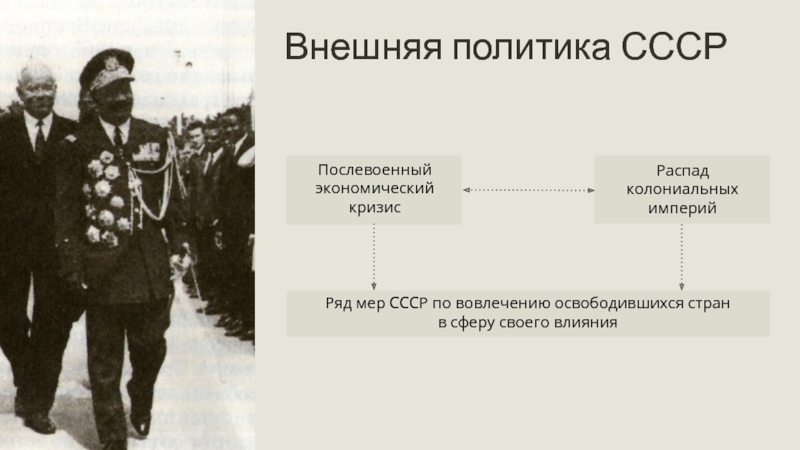 Внешняя политика СССР

Послевоенный экономический кризис

Распад колониальных империй

Ряд мер СССР по вовлечению освободившихся стран в сферу своего влияния